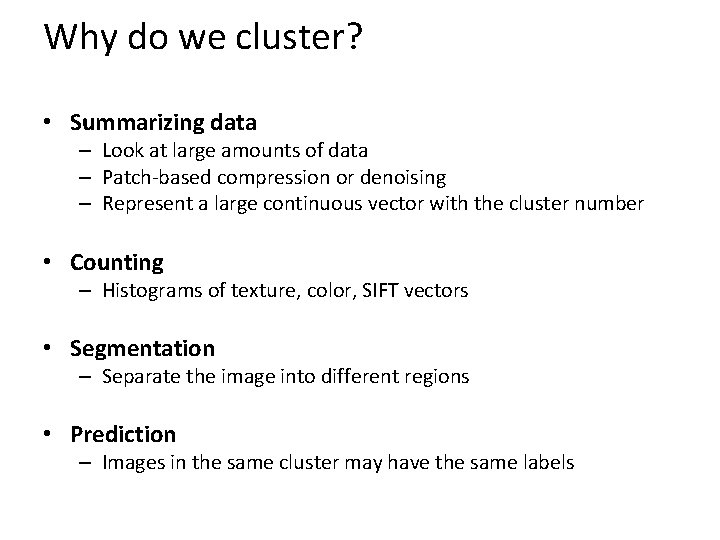 Why do we cluster?

• Summarizing data
– Look at large amounts of data
– Patch-based compression or denoising
– Represent a large continuous vector with the cluster number

• Counting
– Histograms of texture, color, SIFT vectors

• Segmentation
– Separate the image into different regions

• Prediction
– Images in the same cluster may have the same labels